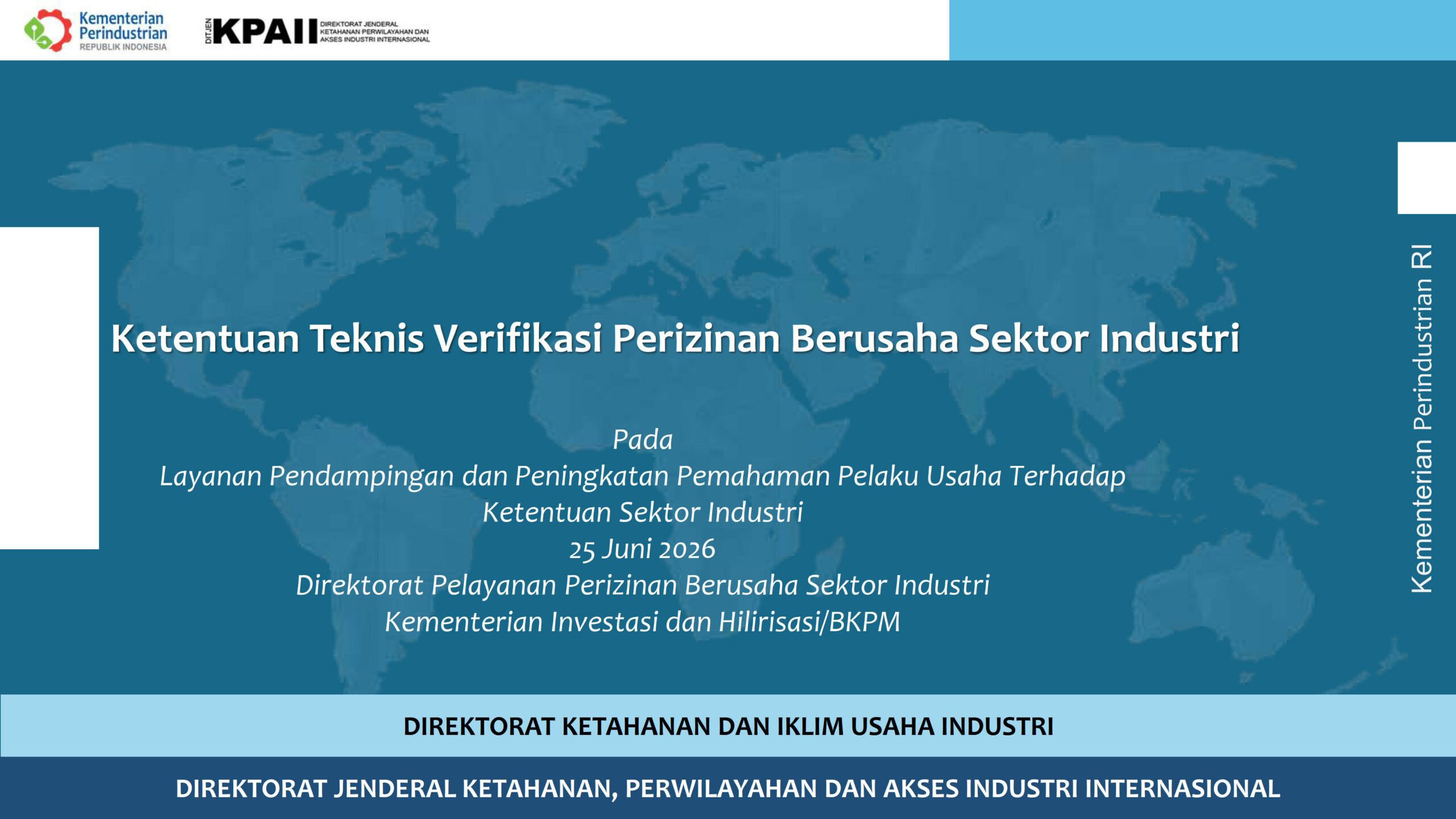 Kementerian Perindustrian
REPUBLIK INDONESIA

DITJEN KPAII DIREKTORAT JENDERAL KETAHANAN PERWILAYAHAN DAN AKSES INDUSTRI INTERNASIONAL

Ketentuan Teknis Verifikasi Perizinan Berusaha Sektor Industri

Pada
Layanan Pendampingan dan Peningkatan Pemahaman Pelaku Usaha Terhadap Ketentuan Sektor Industri
25 Juni 2026
Direktorat Pelayanan Perizinan Berusaha Sektor Industri
Kementerian Investasi dan Hilirisasi/BKPM

Kementerian Perindustrian RI

DIREKTORAT KETAHANAN DAN IKLIM USAHA INDUSTRI

DIREKTORAT JENDERAL KETAHANAN, PERWILAYAHAN DAN AKSES INDUSTRI INTERNASIONAL